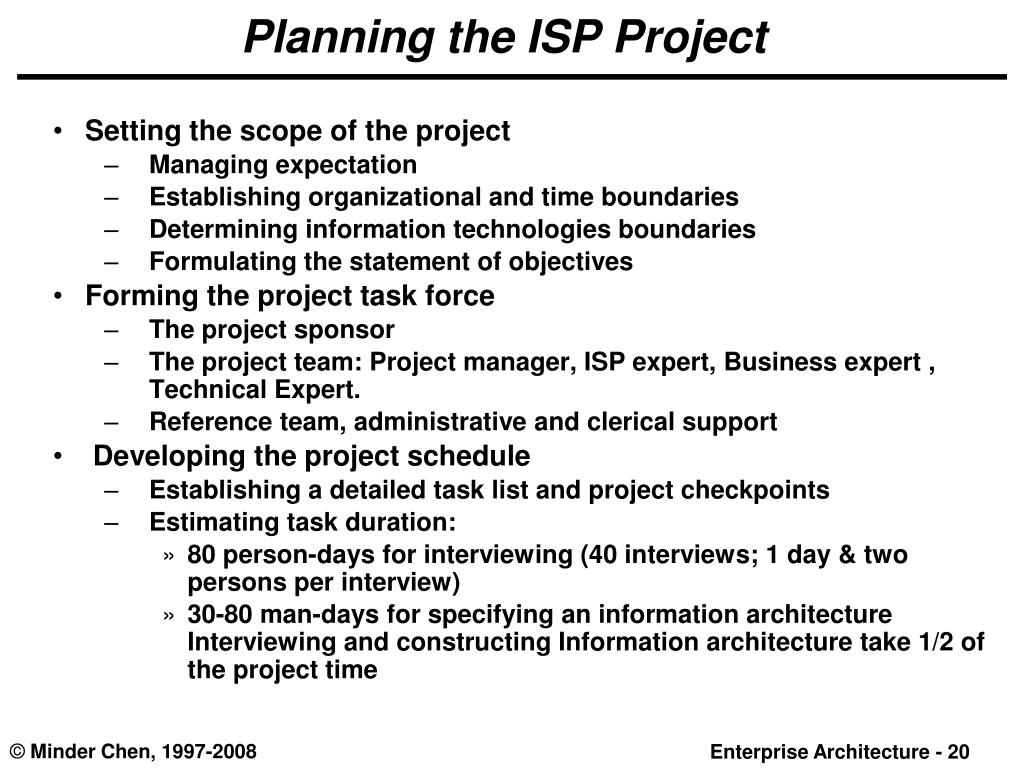 Planning the ISP Project

• Setting the scope of the project
– Managing expectation
– Establishing organizational and time boundaries
– Determining information technologies boundaries
– Formulating the statement of objectives
• Forming the project task force
– The project sponsor
– The project team: Project manager, ISP expert, Business expert , Technical Expert.
– Reference team, administrative and clerical support
• Developing the project schedule
– Establishing a detailed task list and project checkpoints
– Estimating task duration:
» 80 person-days for interviewing (40 interviews; 1 day & two persons per interview)
» 30-80 man-days for specifying an information architecture Interviewing and constructing Information architecture take 1/2 of the project time

© Minder Chen, 1997-2008

Enterprise Architecture - 20